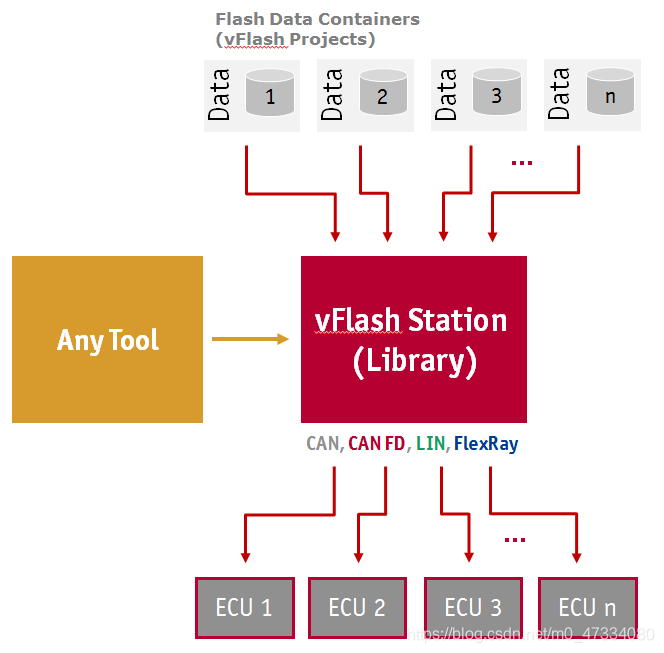 Flash Data Containers
(vFlash Projects)

Data 1
Data 2
Data 3
Data n

...

Any Tool

vFlash Station
(Library)

CAN, CAN FD, LIN, FlexRay

...

ECU 1
ECU 2
ECU 3
ECU n

https://blog.csdn.net/m0_47334080